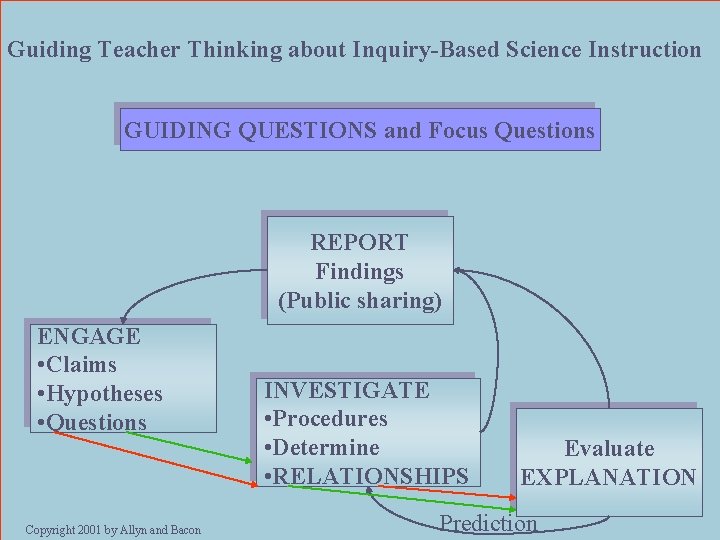 Guiding Teacher Thinking about Inquiry-Based Science Instruction

GUIDING QUESTIONS and Focus Questions

REPORT
Findings
(Public sharing)

ENGAGE
•Claims
•Hypotheses
•Questions

INVESTIGATE
•Procedures
•Determine
•RELATIONSHIPS

Evaluate
EXPLANATION

Prediction

Copyright 2001 by Allyn and Bacon